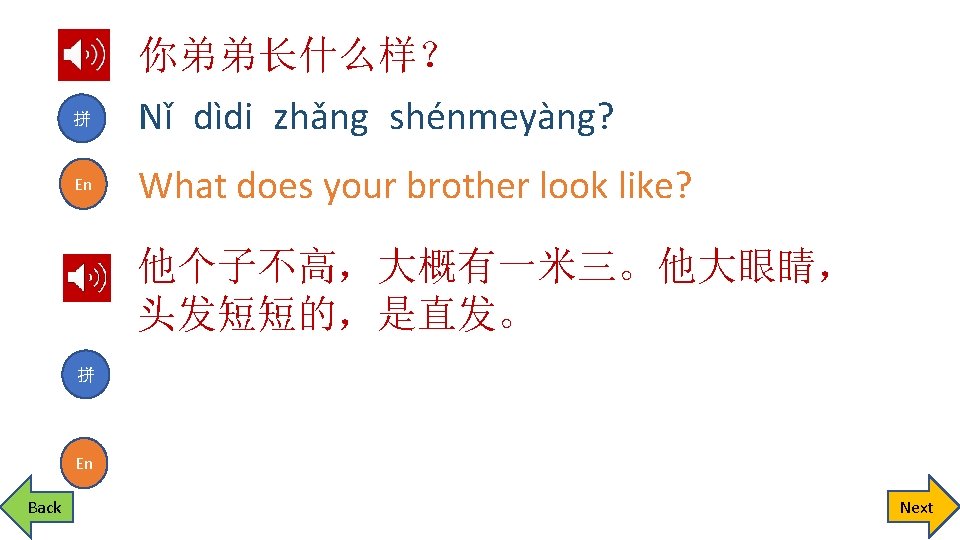 你弟弟长什么样？

拼

Nǐ dìdi zhǎng shénmeyàng?

En

What does your brother look like?

他个子不高，大概有一米三。他大眼睛，头发短短的，是直发。

拼

En

Back

Next